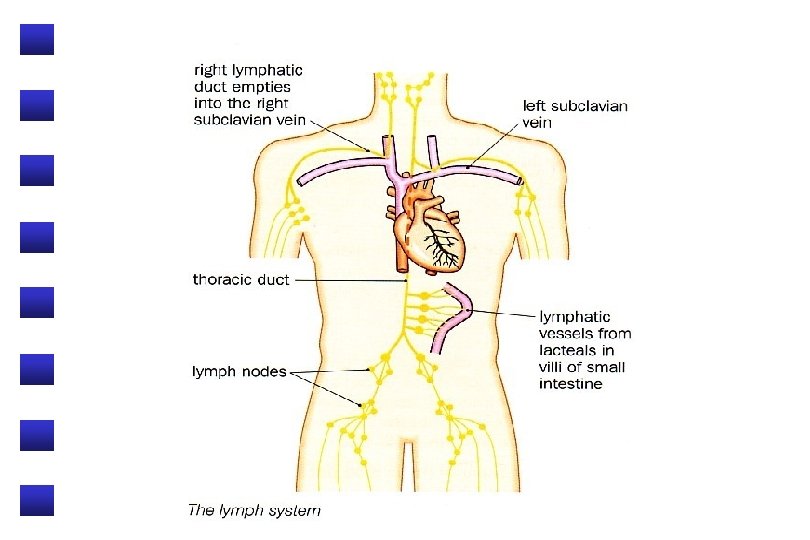 right lymphatic duct empties into the right subclavian vein

left subclavian vein

thoracic duct

lymphatic vessels from lacteals in villi of small intestine

lymph nodes

The lymph system